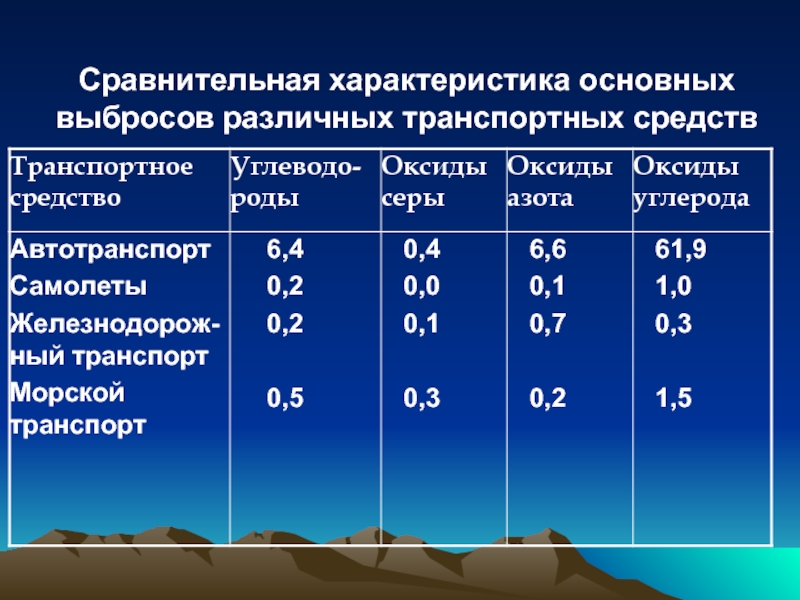 Сравнительная характеристика основных выбросов различных транспортных средств

| Транспортное средство | Углеводороды | Оксиды серы | Оксиды азота | Оксиды углерода |
|---|---|---|---|---|
| Автотранспорт | 6,4 | 0,4 | 6,6 | 61,9 |
| Самолеты | 0,2 | 0,0 | 0,1 | 1,0 |
| Железнодорожный транспорт | 0,2 | 0,1 | 0,7 | 0,3 |
| Морской транспорт | 0,5 | 0,3 | 0,2 | 1,5 |